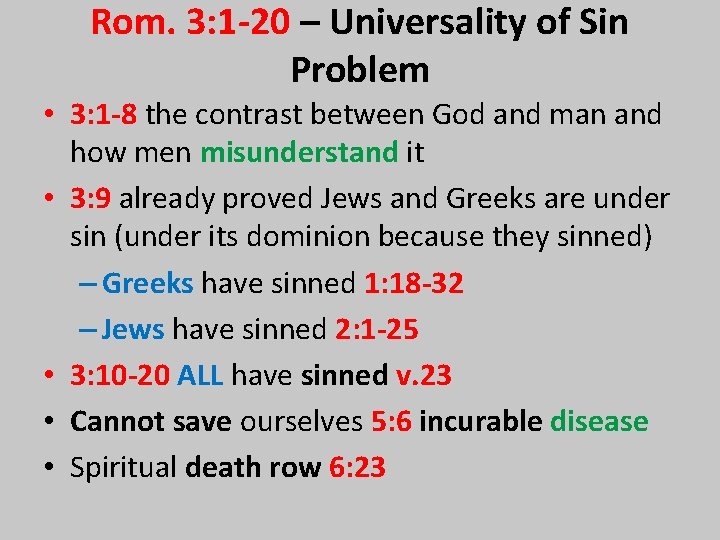 Rom. 3:1-20 – Universality of Sin Problem

• 3:1-8 the contrast between God and man and how men misunderstand it
• 3:9 already proved Jews and Greeks are under sin (under its dominion because they sinned)
– Greeks have sinned 1:18-32
– Jews have sinned 2:1-25
• 3:10-20 ALL have sinned v.23
• Cannot save ourselves 5:6 incurable disease
• Spiritual death row 6:23